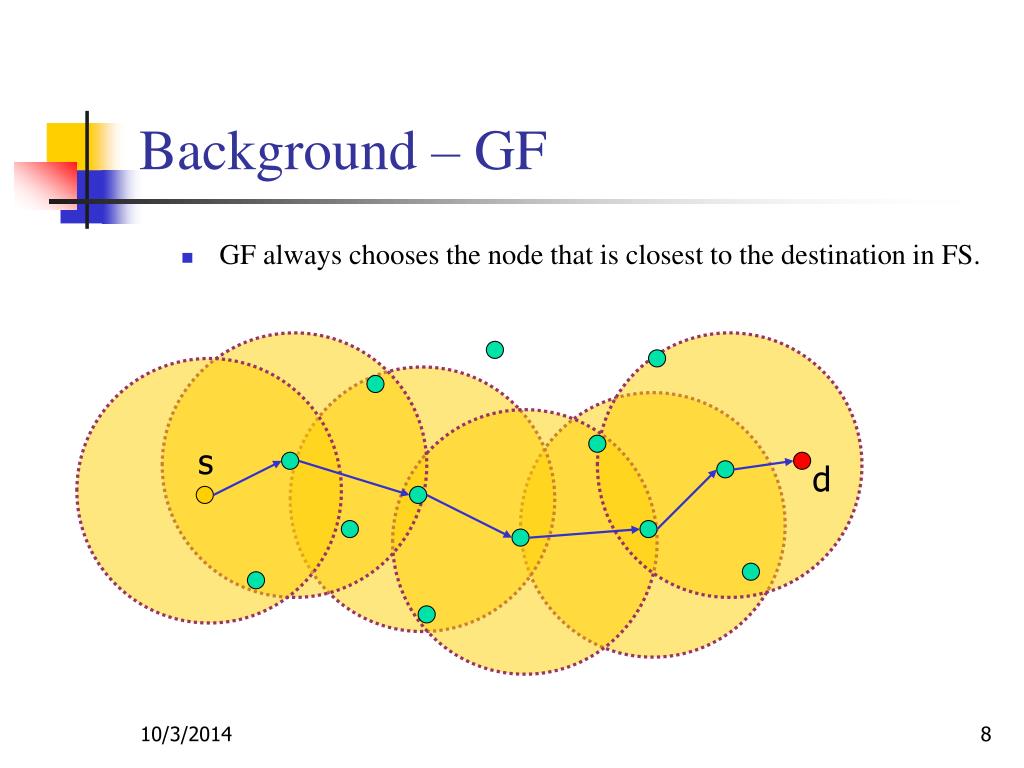 Background – GF

GF always chooses the node that is closest to the destination in FS.

s

d

10/3/2014

8